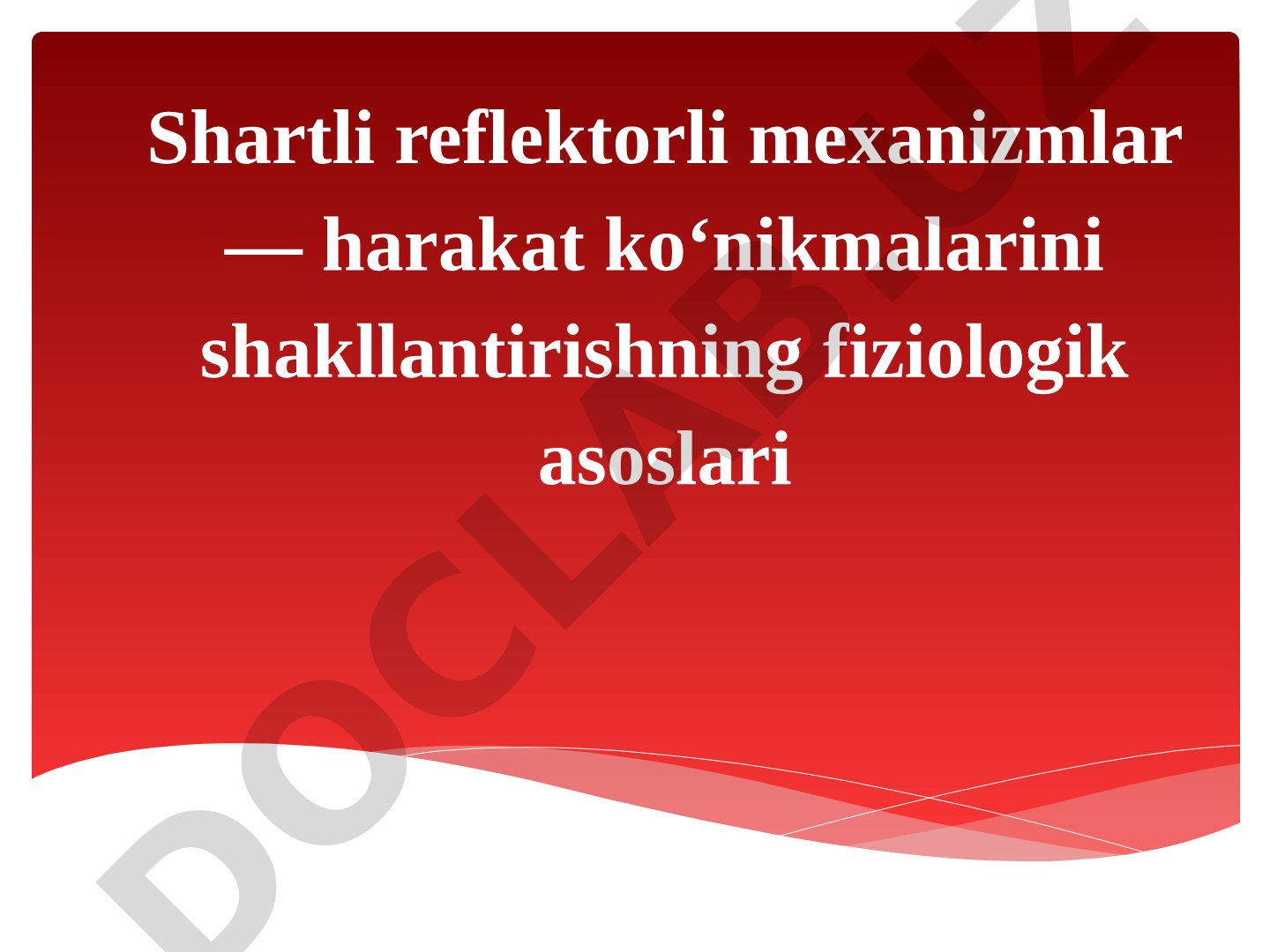 Shartli reflektorli mexanizmlar — harakat ko‘nikmalarini shakllantirishning fiziologik asoslari

DOCLAB.UZ